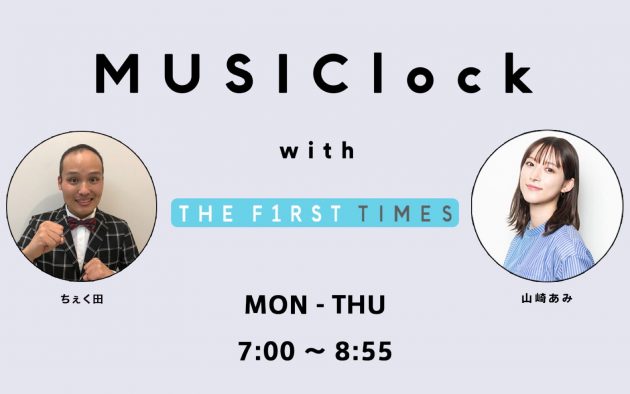 MUSIClock

with

THE F1RST TIMES

ちぇく田

山崎あみ

MON - THU

7:00 ~ 8:55